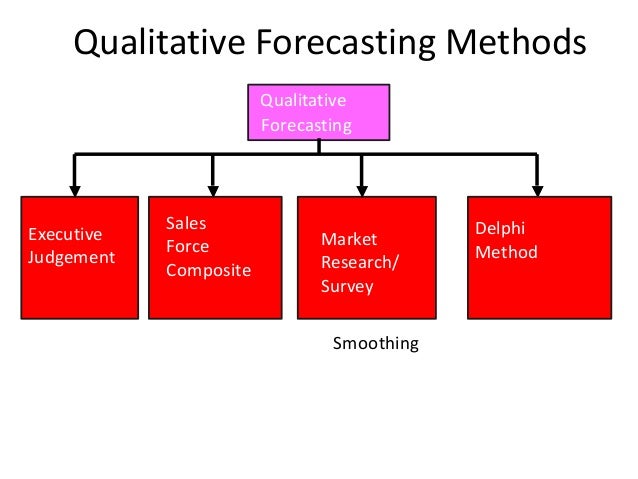 Qualitative Forecasting Methods

Qualitative Forecasting

Executive Judgement

Sales Force Composite

Market Research/ Survey

Delphi Method

Smoothing